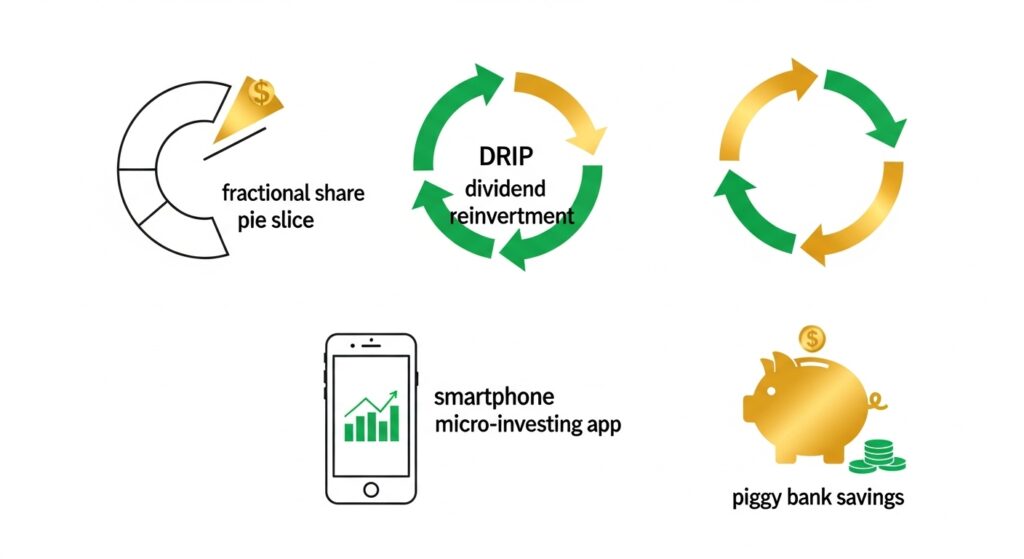 $

fractional share
pie slice

DRIP
dividend
reinvertment

smartphone
micro-investing app

$

piggy bank savings